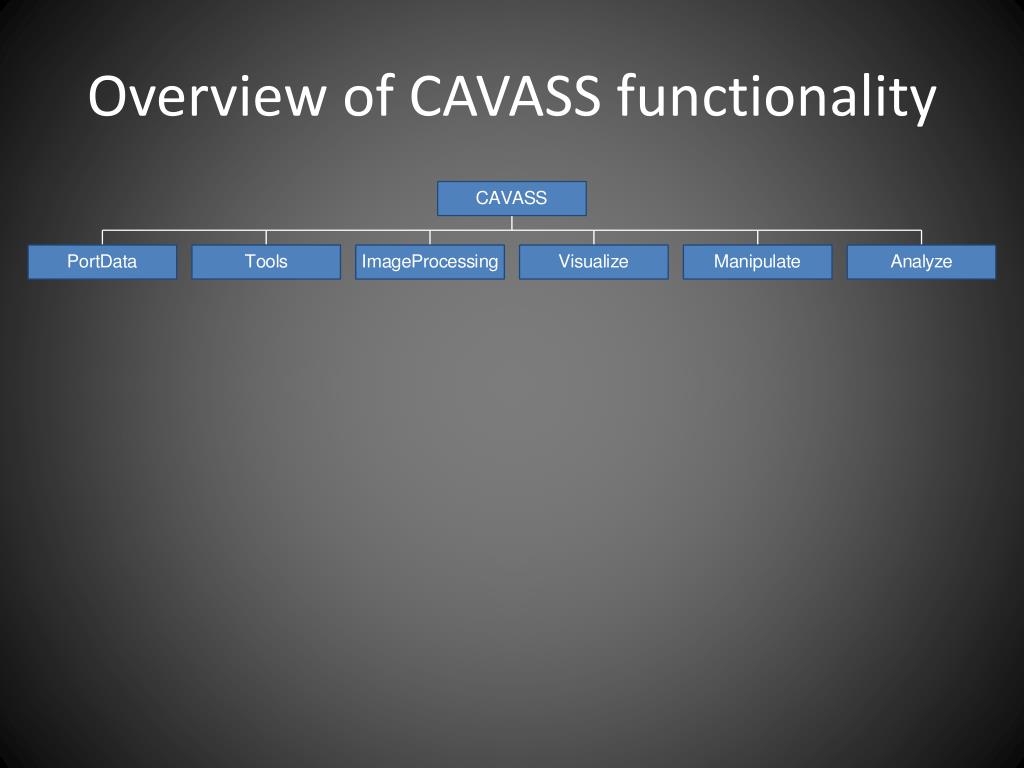 Overview of CAVASS functionality

CAVASS

PortData

Tools

ImageProcessing

Visualize

Manipulate

Analyze